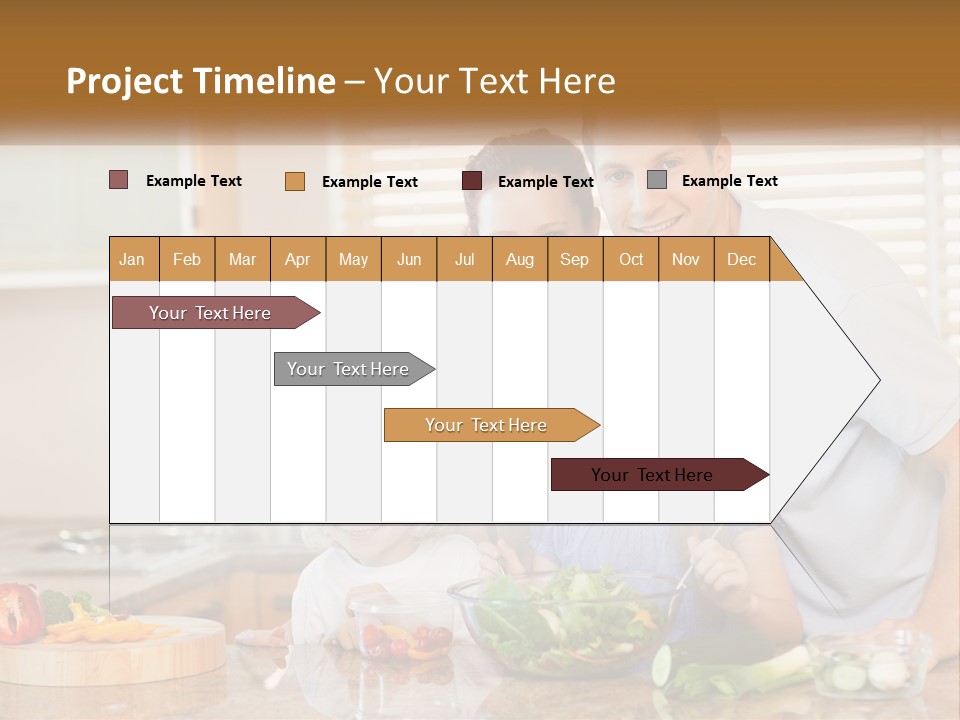 Project Timeline – Your Text Here

Example Text
Example Text
Example Text
Example Text

| Jan | Feb | Mar | Apr | May | Jun | Jul | Aug | Sep | Oct | Nov | Dec |
|---|---|---|---|---|---|---|---|---|---|---|---|

Your Text Here
Your Text Here
Your Text Here
Your Text Here